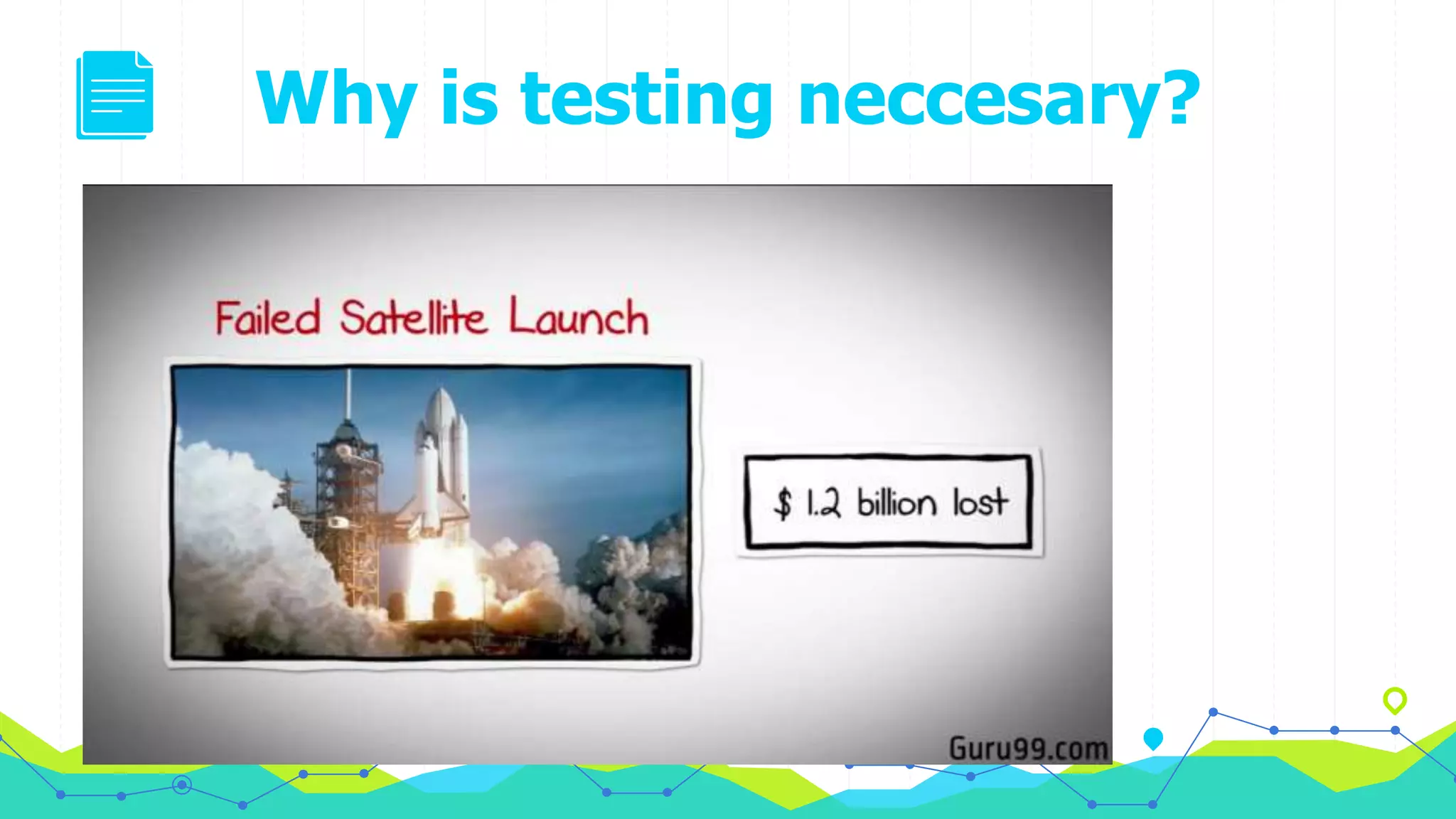 Why is testing neccesary?

Failed Satellite Launch

$ 1.2 billion lost

Guru99.com